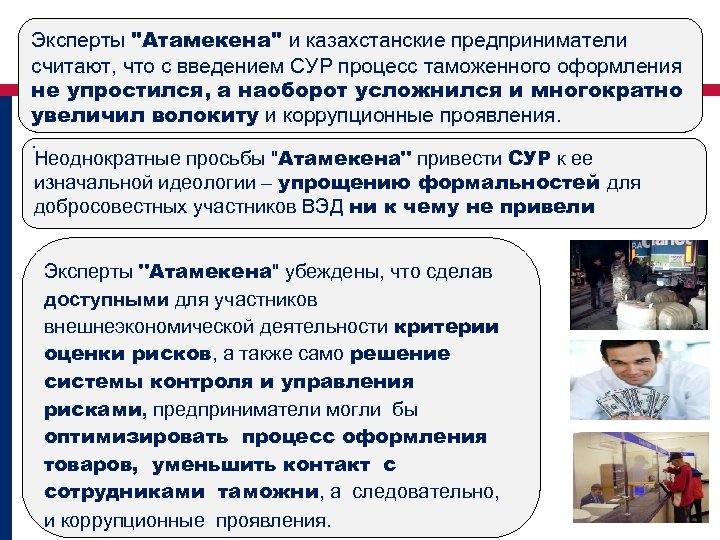 Эксперты "Атамекена" и казахстанские предприниматели считают, что с введением СУР процесс таможенного оформления не упростился, а наоборот усложнился и многократно увеличил волокиту и коррупционные проявления.

.
Неоднократные просьбы "Атамекена" привести СУР к ее изначальной идеологии – упрощению формальностей для добросовестных участников ВЭД ни к чему не привели

Эксперты "Атамекена" убеждены, что сделав доступными для участников внешнеэкономической деятельности критерии оценки рисков, а также само решение системы контроля и управления рисками, предприниматели могли бы оптимизировать процесс оформления товаров, уменьшить контакт с сотрудниками таможни, а следовательно, и коррупционные проявления.